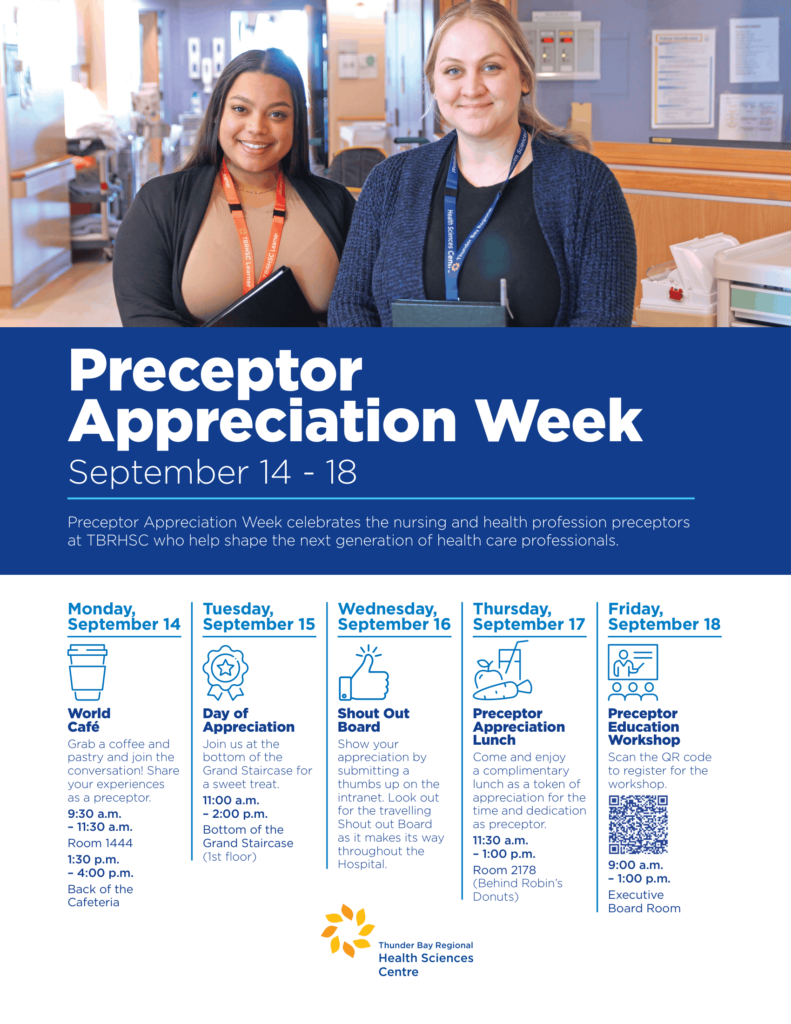 Preceptor Appreciation Week

September 14 - 18

Preceptor Appreciation Week celebrates the nursing and health profession preceptors at TBRHSC who help shape the next generation of health care professionals.

Monday, September 14

World Café

Grab a coffee and pastry and join the conversation! Share your experiences as a preceptor.

9:30 a.m. – 11:30 a.m.

Room 1444

1:30 p.m. – 4:00 p.m.

Back of the Cafeteria

Tuesday, September 15

Day of Appreciation

Join us at the bottom of the Grand Staircase for a sweet treat.

11:00 a.m. – 2:00 p.m.

Bottom of the Grand Staircase (1st floor)

Wednesday, September 16

Shout Out Board

Show your appreciation by submitting a thumbs up on the intranet. Look out for the travelling Shout out Board as it makes its way throughout the Hospital.

Thursday, September 17

Preceptor Appreciation Lunch

Come and enjoy a complimentary lunch as a token of appreciation for the time and dedication as preceptor.

11:30 a.m. – 1:00 p.m.

Room 2178 (Behind Robin's Donuts)

Friday, September 18

Preceptor Education Workshop

Scan the QR code to register for the workshop.

9:00 a.m. – 1:00 p.m.

Executive Board Room

Thunder Bay Regional Health Sciences Centre